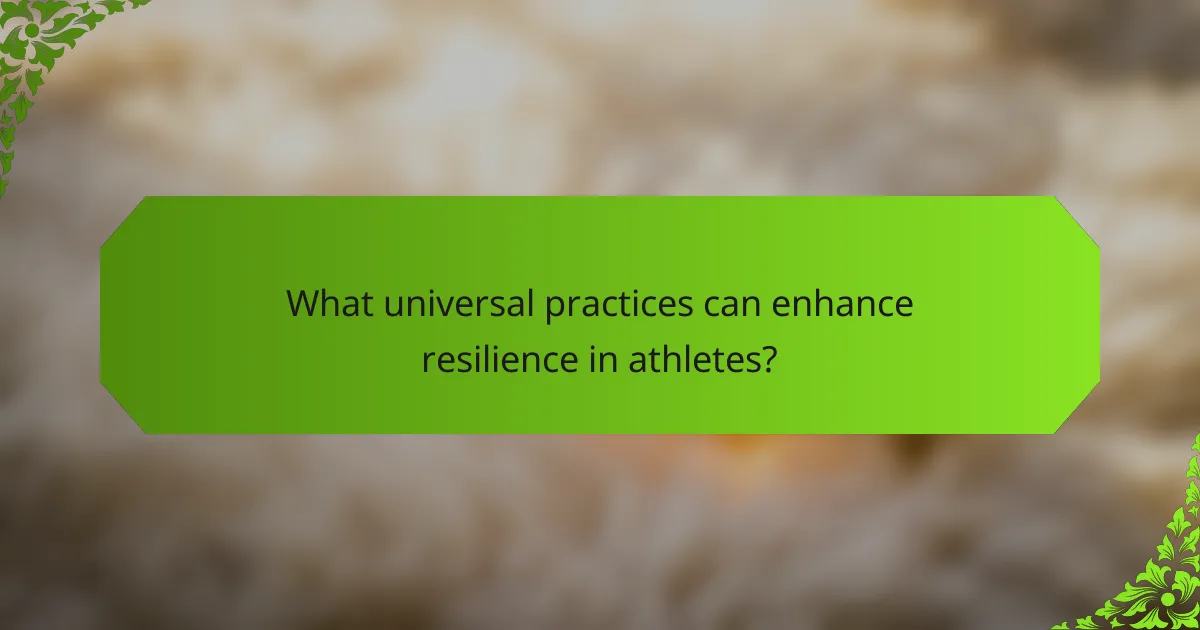 What universal practices can enhance resilience in athletes?